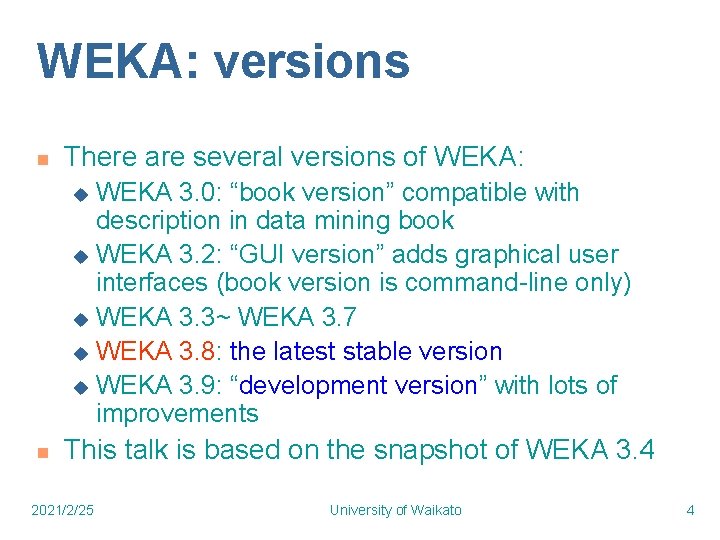 WEKA: versions

There are several versions of WEKA:

WEKA 3.0: “book version” compatible with description in data mining book

WEKA 3.2: “GUI version” adds graphical user interfaces (book version is command-line only)

WEKA 3.3~ WEKA 3.7

WEKA 3.8: the latest stable version

WEKA 3.9: “development version” with lots of improvements

This talk is based on the snapshot of WEKA 3.4

2021/2/25

University of Waikato

4